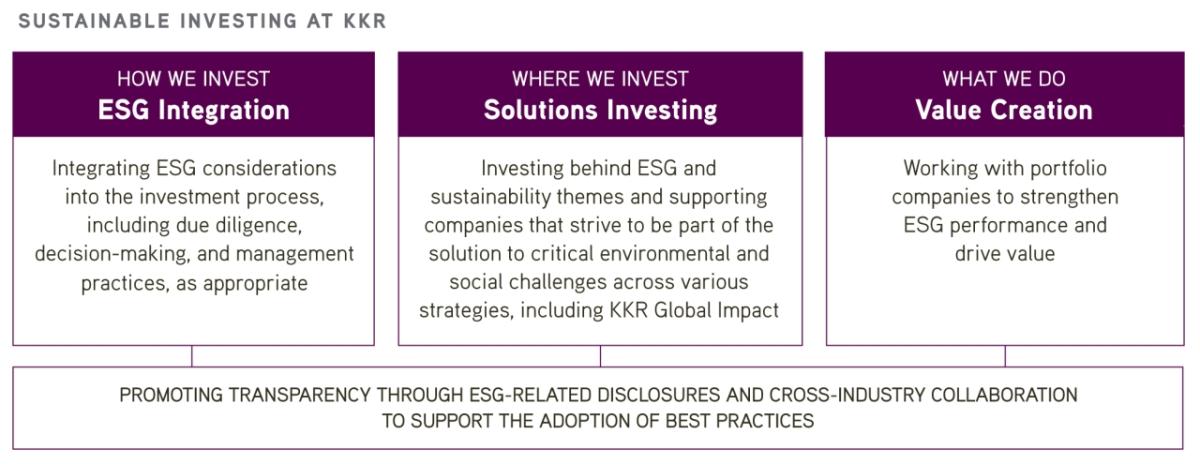 SUSTAINABLE INVESTING AT KKR

HOW WE INVEST
ESG Integration

Integrating ESG considerations into the investment process, including due diligence, decision-making, and management practices, as appropriate

WHERE WE INVEST
Solutions Investing

Investing behind ESG and sustainability themes and supporting companies that strive to be part of the solution to critical environmental and social challenges across various strategies, including KKR Global Impact

WHAT WE DO
Value Creation

Working with portfolio companies to strengthen ESG performance and drive value

PROMOTING TRANSPARENCY THROUGH ESG-RELATED DISCLOSURES AND CROSS-INDUSTRY COLLABORATION TO SUPPORT THE ADOPTION OF BEST PRACTICES